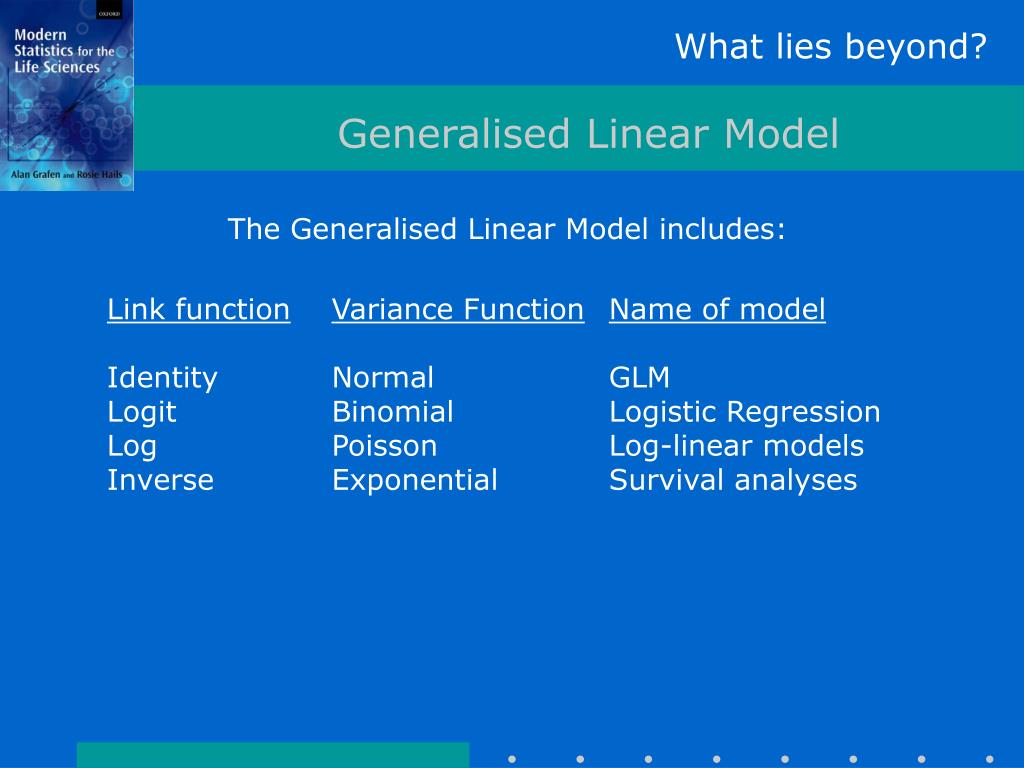 OXFORD
Modern Statistics for the Life Sciences
Alan Grafen and Rosie Hails

What lies beyond?

Generalised Linear Model

The Generalised Linear Model includes:

| Link function | Variance Function | Name of model |
|---|---|---|
| Identity | Normal | GLM |
| Logit | Binomial | Logistic Regression |
| Log | Poisson | Log-linear models |
| Inverse | Exponential | Survival analyses |